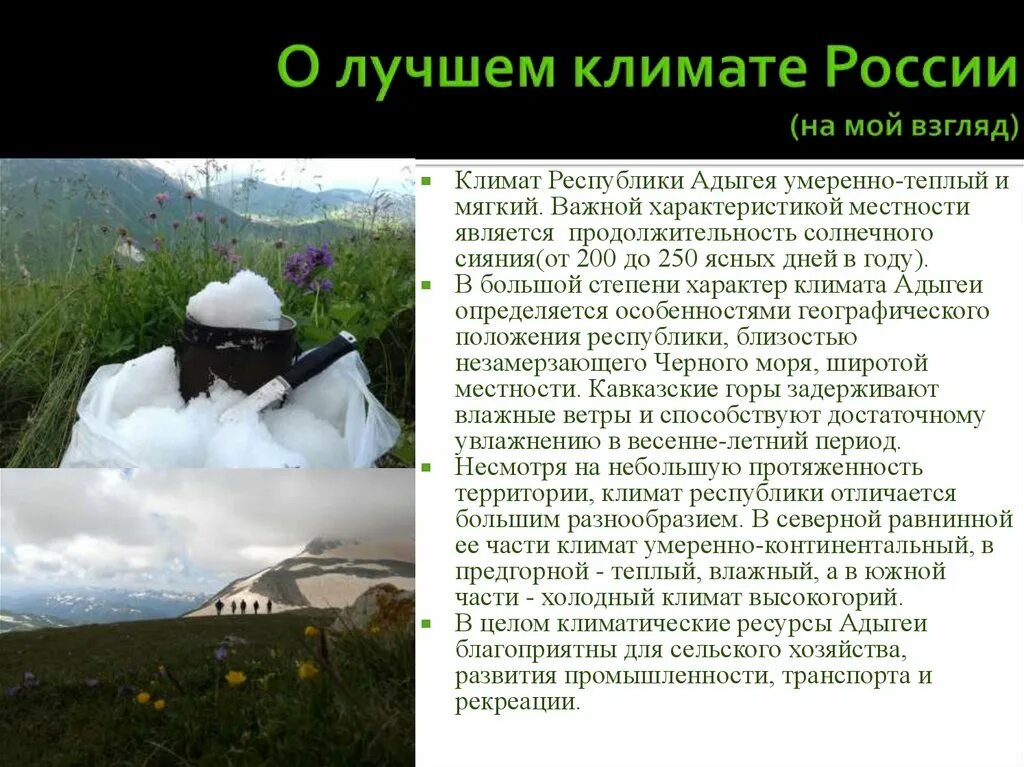 О лучшем климате России
(на мой взгляд)

Климат Республики Адыгея умеренно-теплый и мягкий. Важной характеристикой местности является продолжительность солнечного сияния(от 200 до 250 ясных дней в году).

В большой степени характер климата Адыгеи определяется особенностями географического положения республики, близостью незамерзающего Черного моря, широтой местности. Кавказские горы задерживают влажные ветры и способствуют достаточному увлажнению в весенне-летний период.

Несмотря на небольшую протяженность территории, климат республики отличается большим разнообразием. В северной равнинной ее части климат умеренно-континентальный, в предгорной - теплый, влажный, а в южной части - холодный климат высокогорий.

В целом климатические ресурсы Адыгеи благоприятны для сельского хозяйства, развития промышленности, транспорта и рекреации.